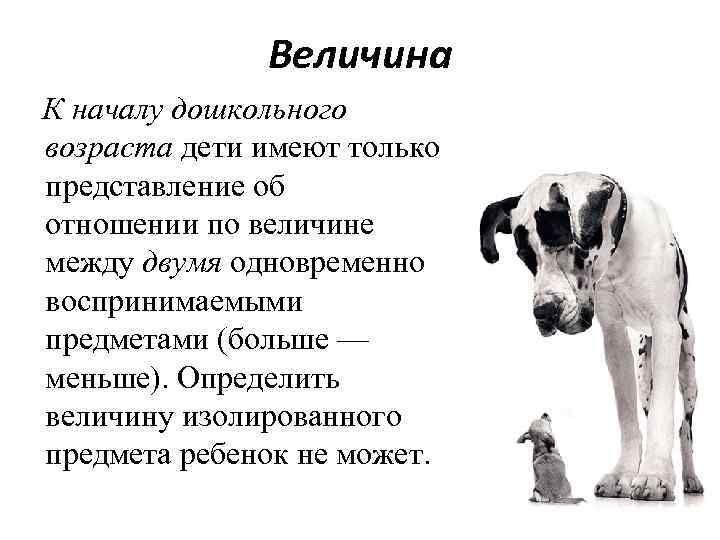 Величина

К началу дошкольного возраста дети имеют только представление об отношении по величине между двумя одновременно воспринимаемыми предметами (больше — меньше). Определить величину изолированного предмета ребенок не может.